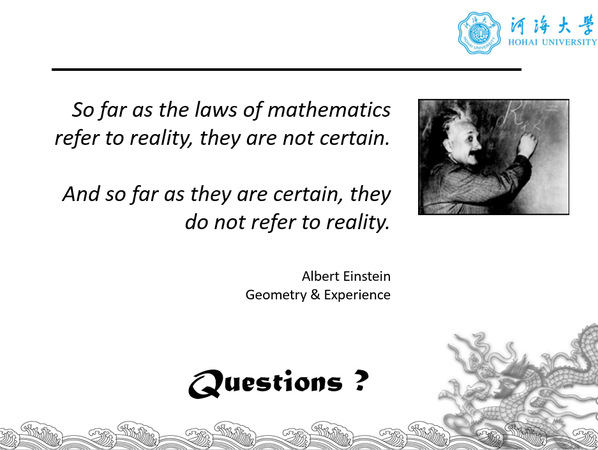 河海大學
HOHAI UNIVERSITY

So far as the laws of mathematics refer to reality, they are not certain.

And so far as they are certain, they do not refer to reality.

Albert Einstein
Geometry & Experience

Questions ?